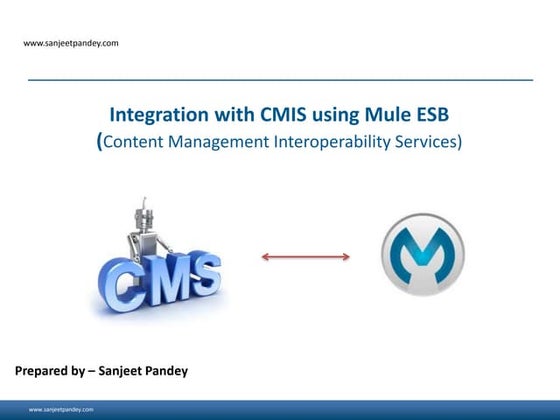 www.sanjeetpandey.com

Integration with CMIS using Mule ESB
(Content Management Interoperability Services)

CMS

Prepared by – Sanjeet Pandey

www.sanjeetpandey.com